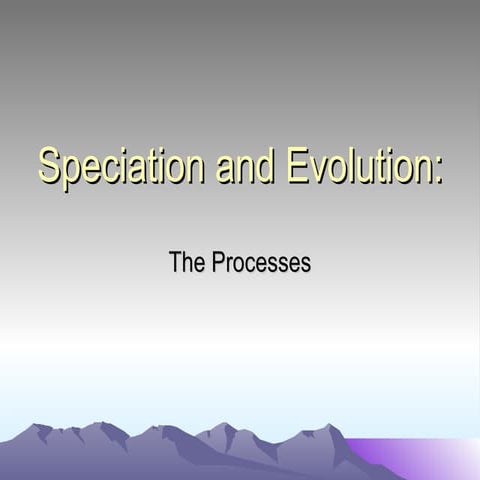 Speciation and Evolution:

The Processes